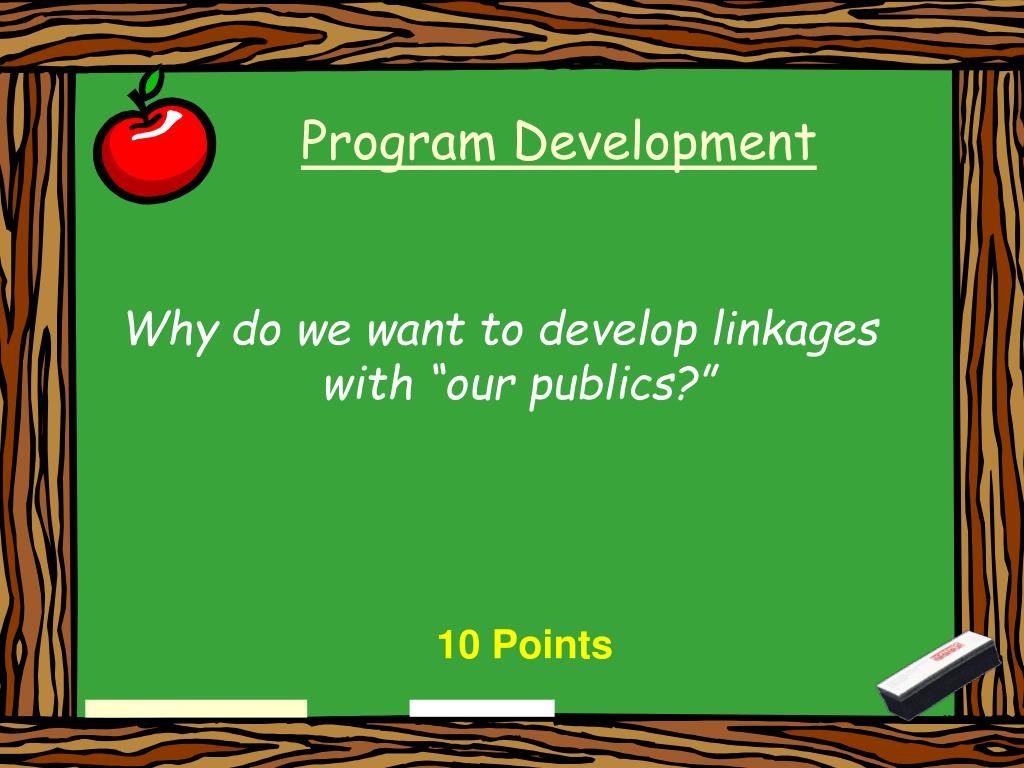 Program Development

Why do we want to develop linkages with “our publics?”

10 Points